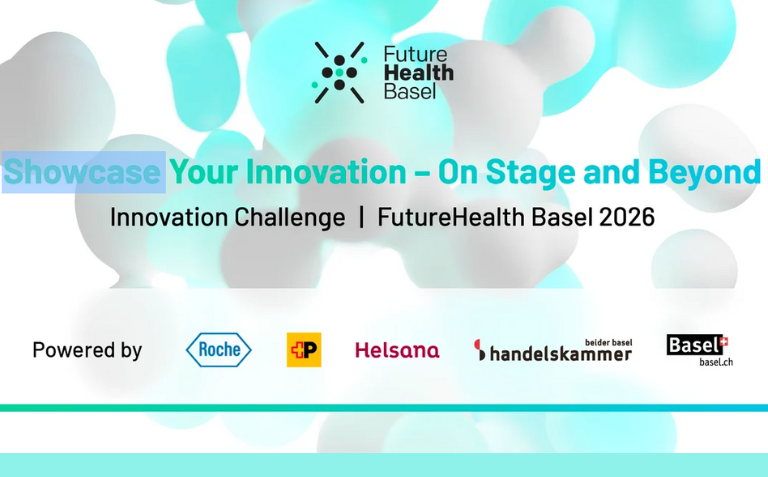 Future
Health
Basel

Showcase Your Innovation – On Stage and Beyond

Innovation Challenge | FutureHealth Basel 2026

Powered by Roche P Helsana handelskammer beider basel Basel basel.ch